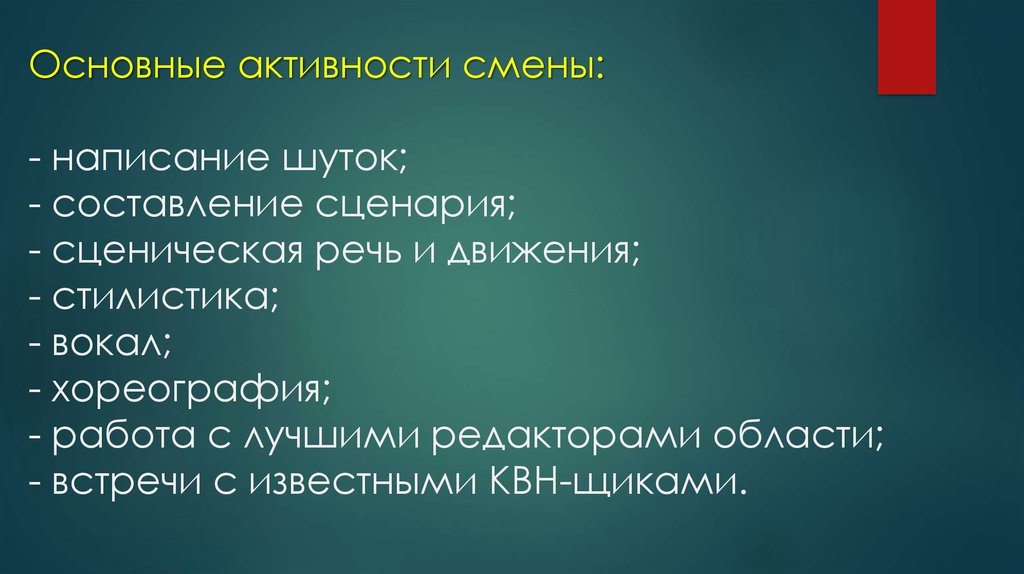 Основные активности смены:

- написание шуток;
- составление сценария;
- сценическая речь и движения;
- стилистика;
- вокал;
- хореография;
- работа с лучшими редакторами области;
- встречи с известными КВН-щиками.